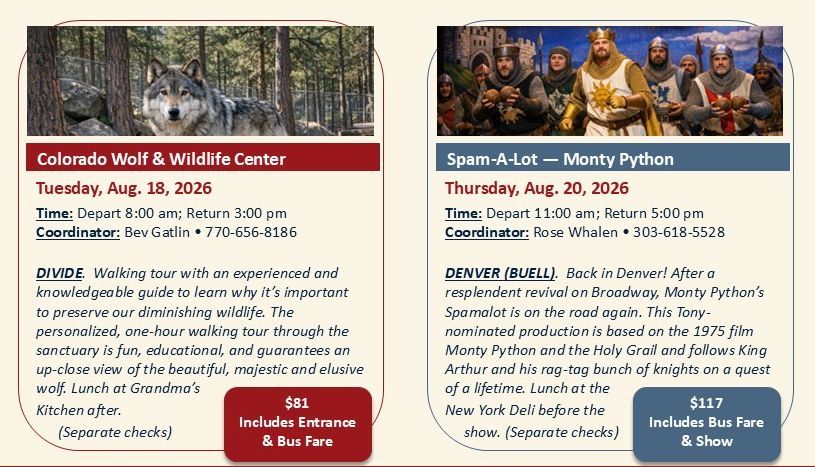 Colorado Wolf & Wildlife Center

Tuesday, Aug. 18, 2026

Time: Depart 8:00 am; Return 3:00 pm
Coordinator: Bev Gatlin • 770-656-8186

DIVIDE. Walking tour with an experienced and knowledgeable guide to learn why it's important to preserve our diminishing wildlife. The personalized, one-hour walking tour through the sanctuary is fun, educational, and guarantees an up-close view of the beautiful, majestic and elusive wolf. Lunch at Grandma's Kitchen after.
(Separate checks)

$81
Includes Entrance & Bus Fare

Spam-A-Lot — Monty Python

Thursday, Aug. 20, 2026

Time: Depart 11:00 am; Return 5:00 pm
Coordinator: Rose Whalen • 303-618-5528

DENVER (BUELL). Back in Denver! After a resplendent revival on Broadway, Monty Python's Spamalot is on the road again. This Tony-nominated production is based on the 1975 film Monty Python and the Holy Grail and follows King Arthur and his rag-tag bunch of knights on a quest of a lifetime. Lunch at the New York Deli before the show. (Separate checks)

$117
Includes Bus Fare & Show